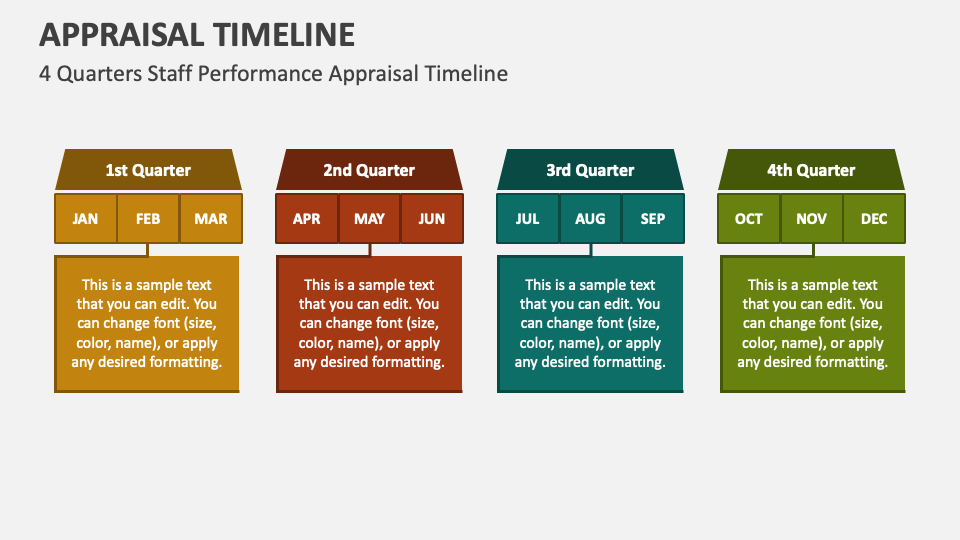 APPRAISAL TIMELINE

4 Quarters Staff Performance Appraisal Timeline

1st Quarter

JAN FEB MAR

This is a sample text that you can edit. You can change font (size, color, name), or apply any desired formatting.

2nd Quarter

APR MAY JUN

This is a sample text that you can edit. You can change font (size, color, name), or apply any desired formatting.

3rd Quarter

JUL AUG SEP

This is a sample text that you can edit. You can change font (size, color, name), or apply any desired formatting.

4th Quarter

OCT NOV DEC

This is a sample text that you can edit. You can change font (size, color, name), or apply any desired formatting.